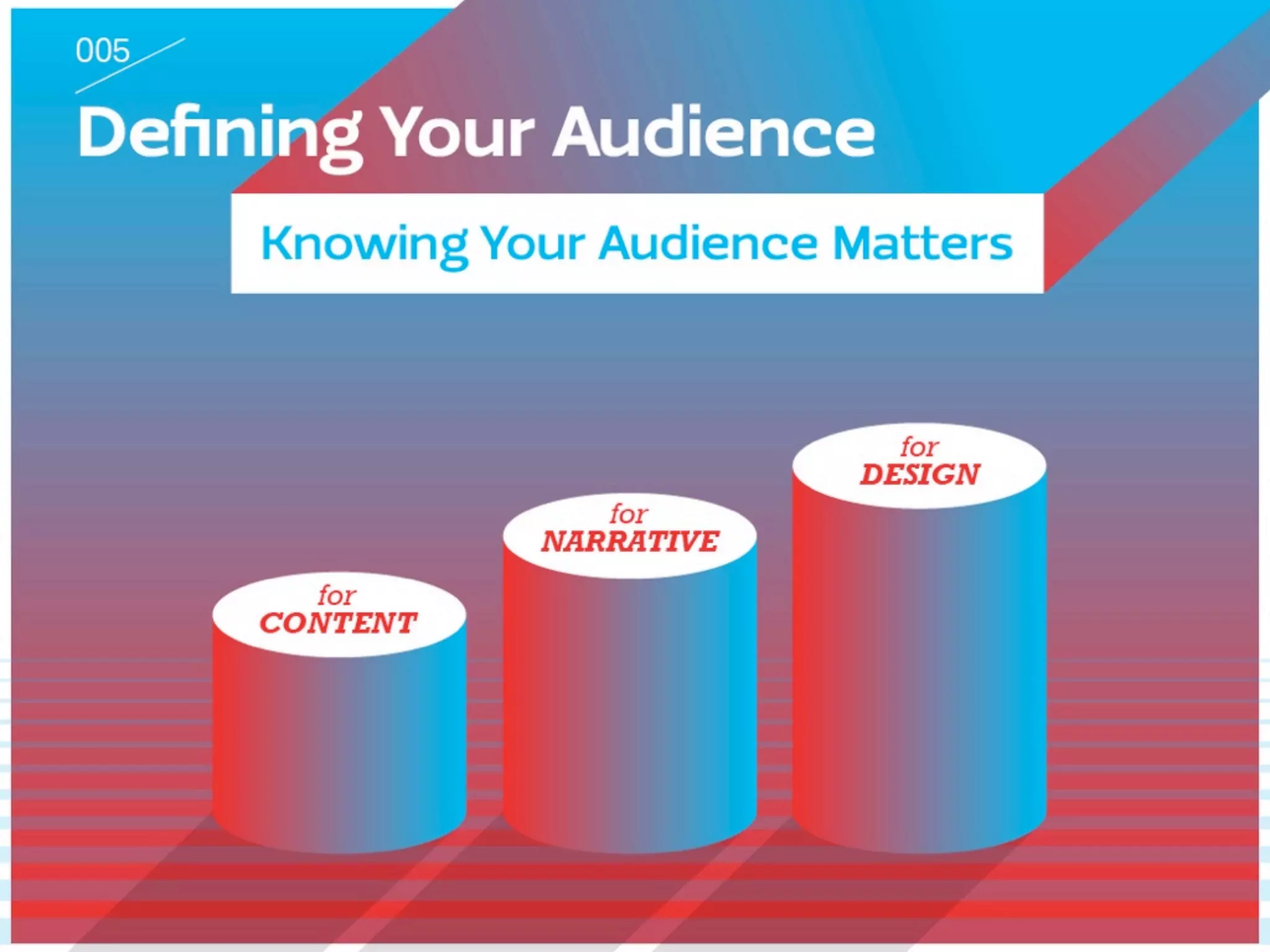 005

Defining Your Audience

Knowing Your Audience Matters

for
CONTENT

for
NARRATIVE

for
DESIGN